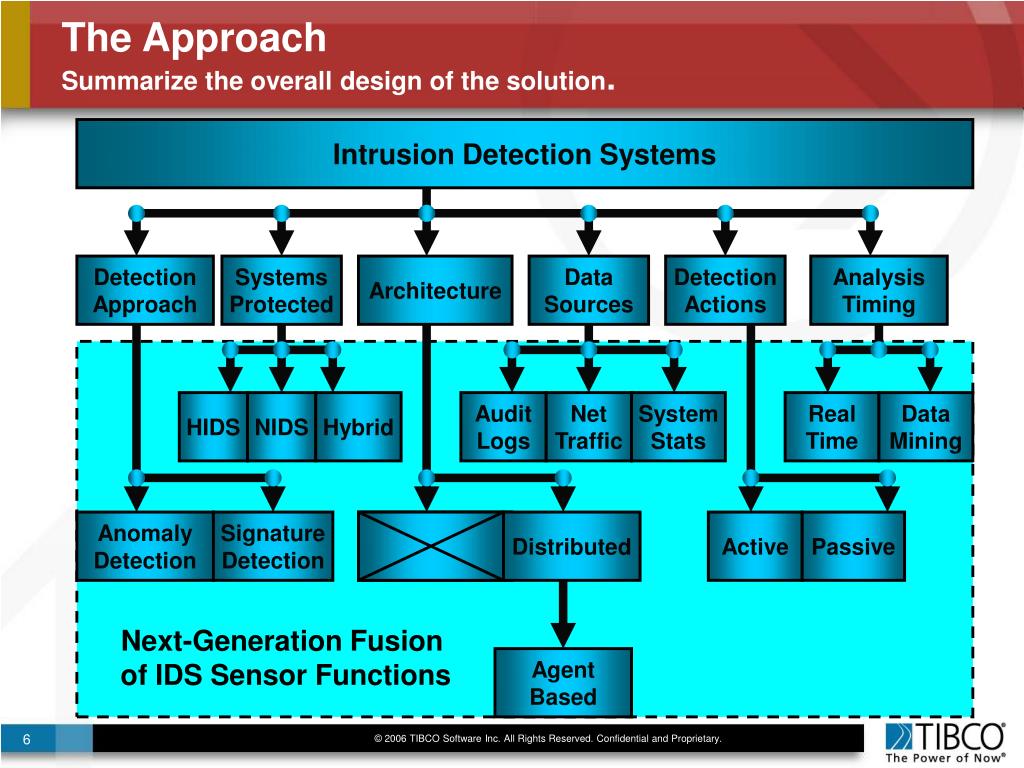 The Approach
Summarize the overall design of the solution.

Intrusion Detection Systems

Detection Approach
Systems Protected
Architecture
Data Sources
Detection Actions
Analysis Timing

HIDS
NIDS
Hybrid
Audit Logs
Net Traffic
System Stats
Real Time
Data Mining

Anomaly Detection
Signature Detection
Distributed
Active
Passive

Next-Generation Fusion of IDS Sensor Functions

Agent Based

6
© 2006 TIBCO Software Inc. All Rights Reserved. Confidential and Proprietary.
TIBCO
The Power of Now®